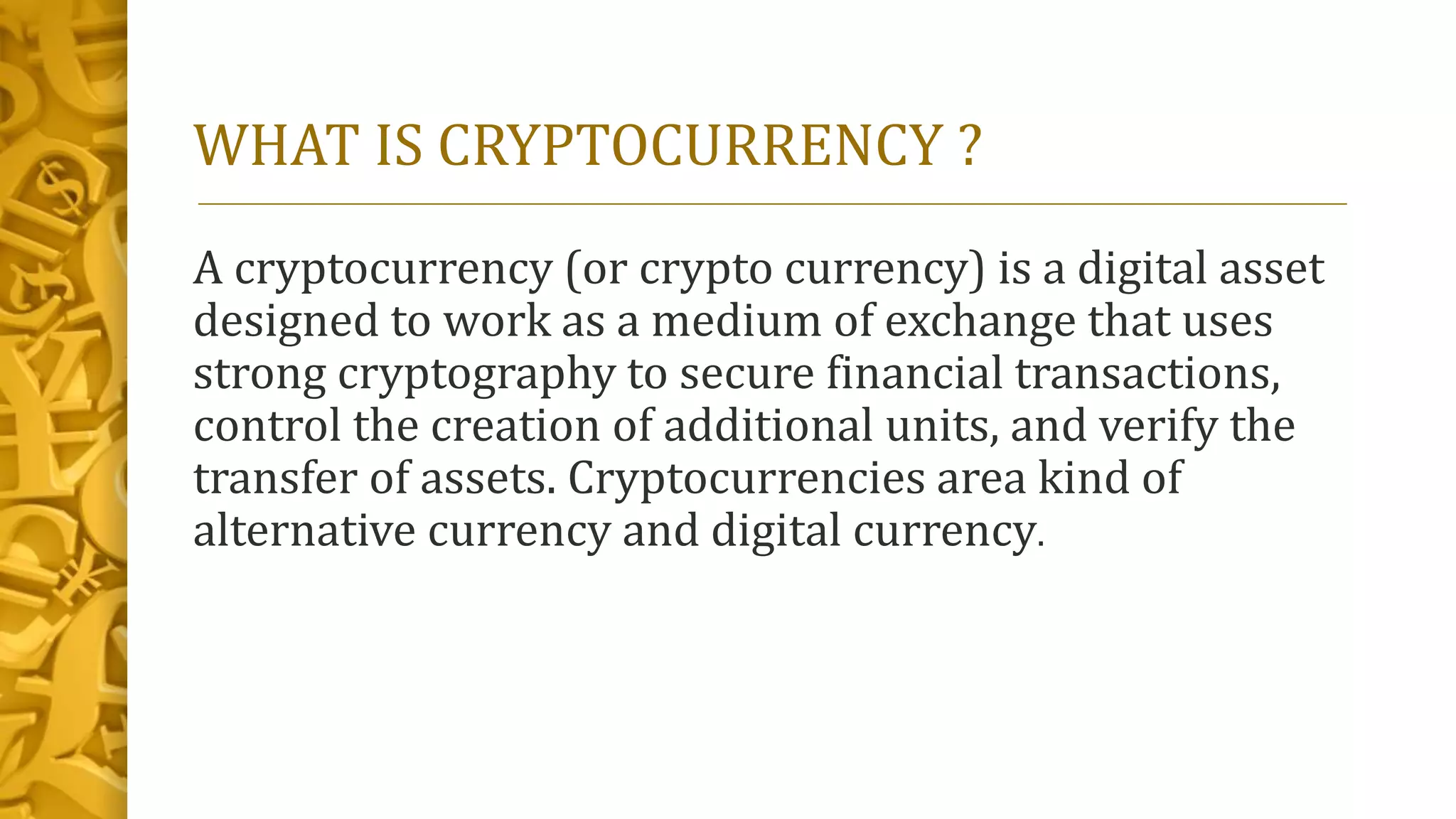 WHAT IS CRYPTOCURRENCY ?

A cryptocurrency (or crypto currency) is a digital asset designed to work as a medium of exchange that uses strong cryptography to secure financial transactions, control the creation of additional units, and verify the transfer of assets. Cryptocurrencies area kind of alternative currency and digital currency.